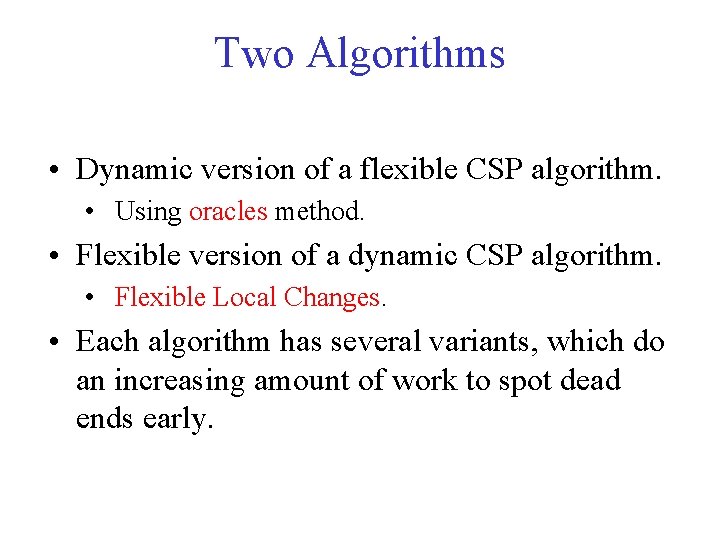 Two Algorithms

• Dynamic version of a flexible CSP algorithm.

• Using oracles method.

• Flexible version of a dynamic CSP algorithm.

• Flexible Local Changes.

• Each algorithm has several variants, which do an increasing amount of work to spot dead ends early.